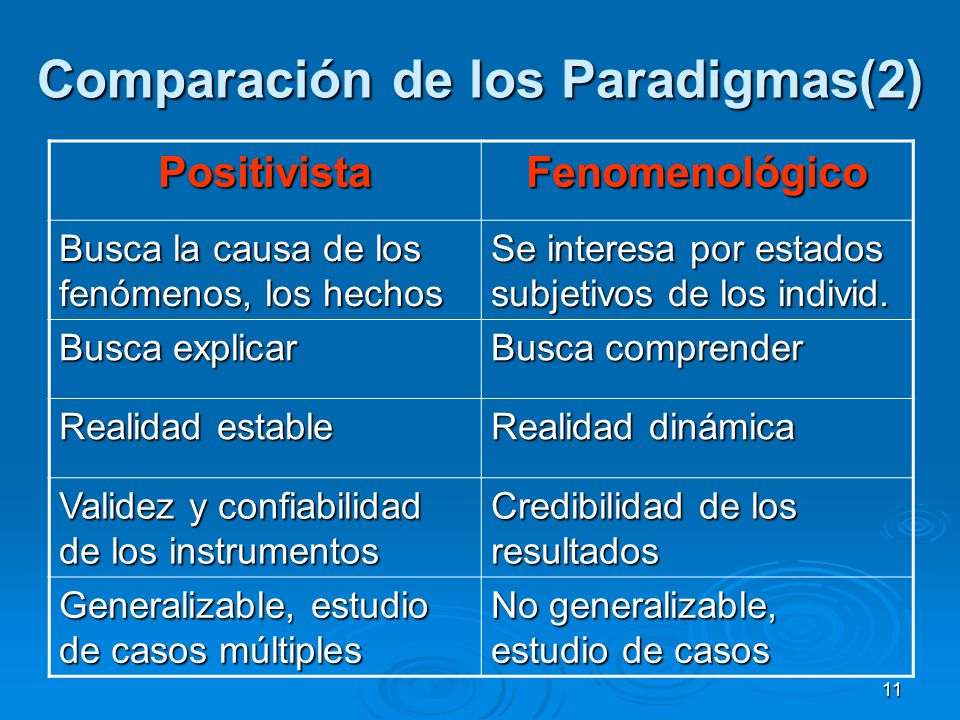 Comparación de los Paradigmas(2)

| Positivista | Fenomenológico |
|---|---|
| Busca la causa de los fenómenos, los hechos | Se interesa por estados subjetivos de los individ. |
| Busca explicar | Busca comprender |
| Realidad estable | Realidad dinámica |
| Validez y confiabilidad de los instrumentos | Credibilidad de los resultados |
| Generalizable, estudio de casos múltiples | No generalizable, estudio de casos |

11